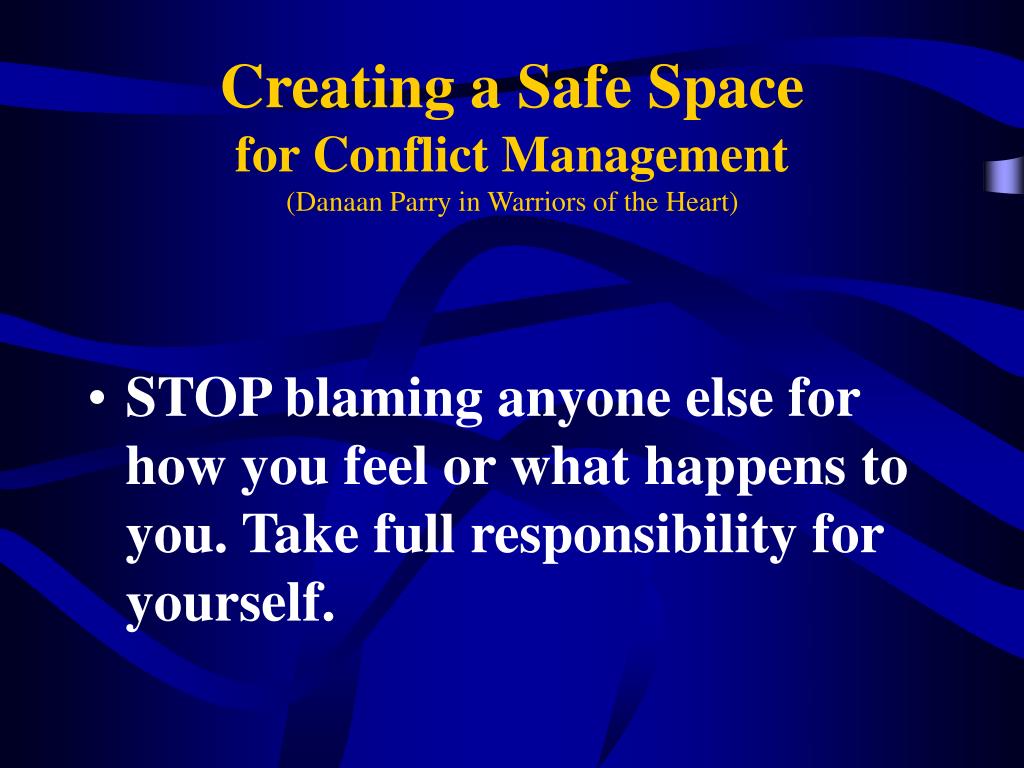 Creating a Safe Space
for Conflict Management
(Danaan Parry in Warriors of the Heart)

• STOP blaming anyone else for how you feel or what happens to you. Take full responsibility for yourself.